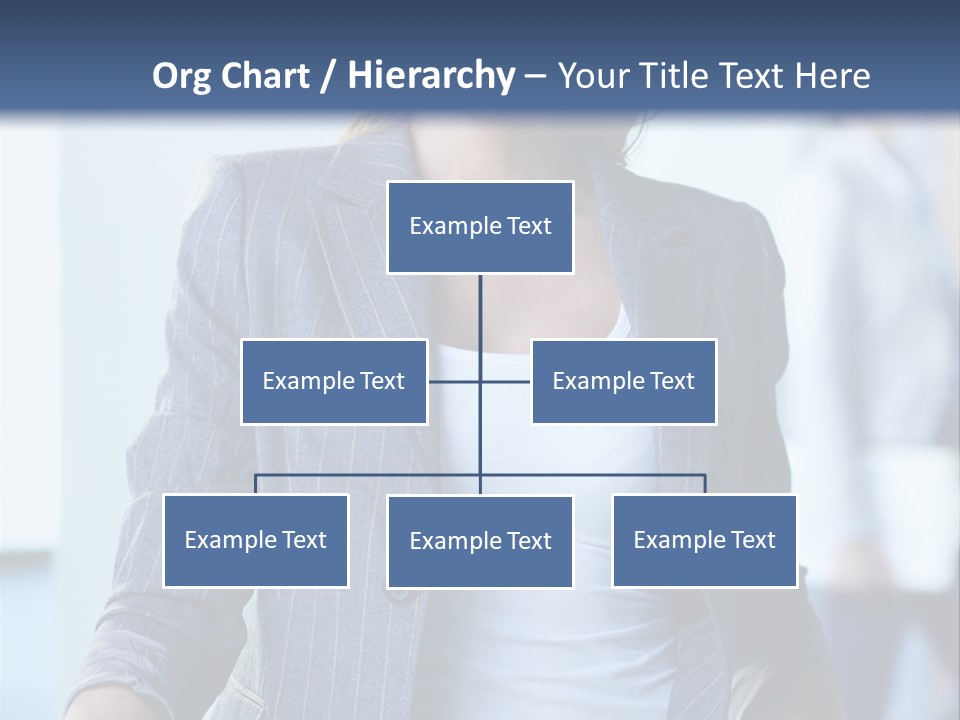 Org Chart / Hierarchy – Your Title Text Here

Example Text

Example Text

Example Text

Example Text

Example Text

Example Text